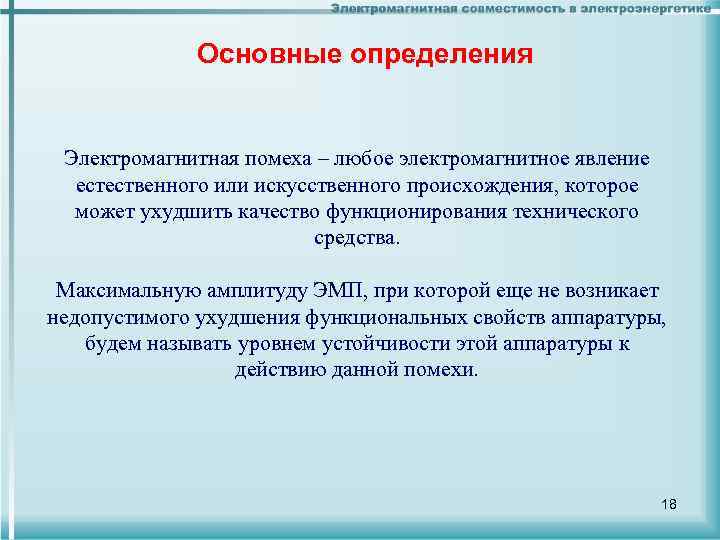 Электромагнитная совместимость в электроэнергетике

Основные определения

Электромагнитная помеха – любое электромагнитное явление естественного или искусственного происхождения, которое может ухудшить качество функционирования технического средства.

Максимальную амплитуду ЭМП, при которой еще не возникает недопустимого ухудшения функциональных свойств аппаратуры, будем называть уровнем устойчивости этой аппаратуры к действию данной помехи.

18